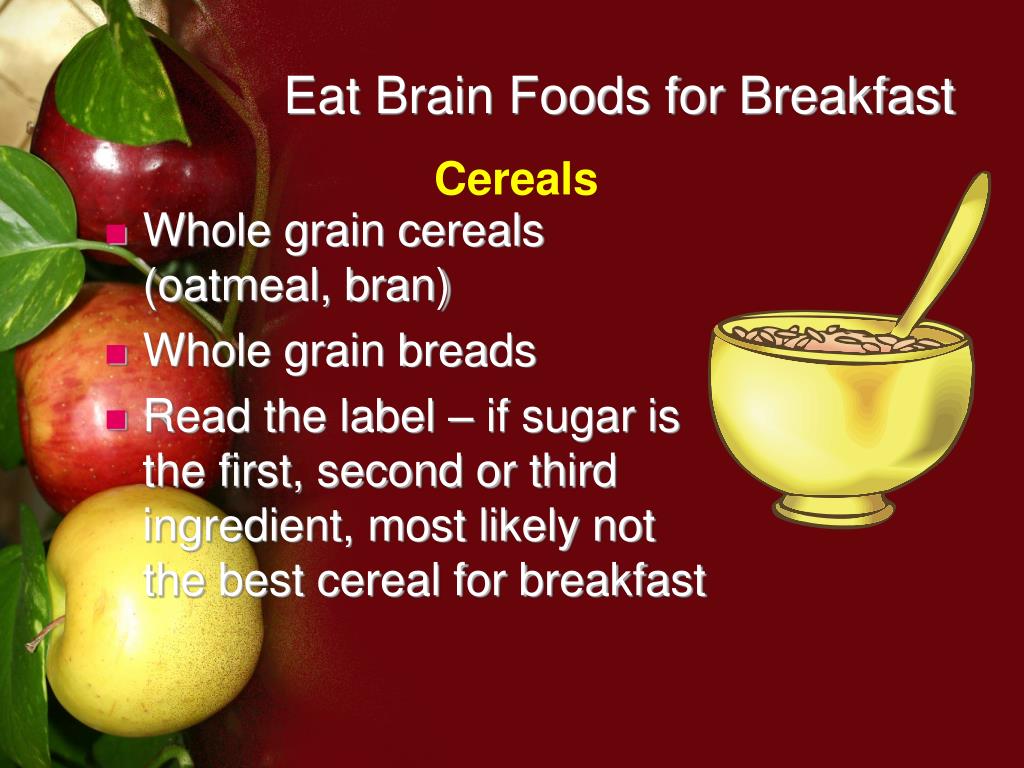 Eat Brain Foods for Breakfast

Cereals

- Whole grain cereals (oatmeal, bran)
- Whole grain breads
- Read the label – if sugar is the first, second or third ingredient, most likely not the best cereal for breakfast